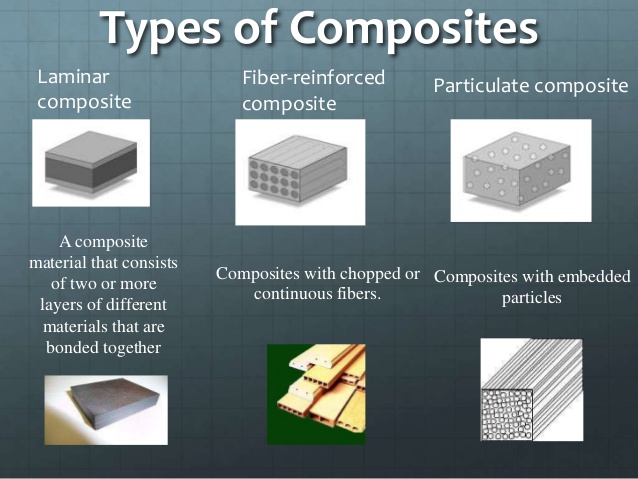 Types of Composites

Laminar composite

A composite material that consists of two or more layers of different materials that are bonded together

Fiber-reinforced composite

Composites with chopped or continuous fibers.

Particulate composite

Composites with embedded particles